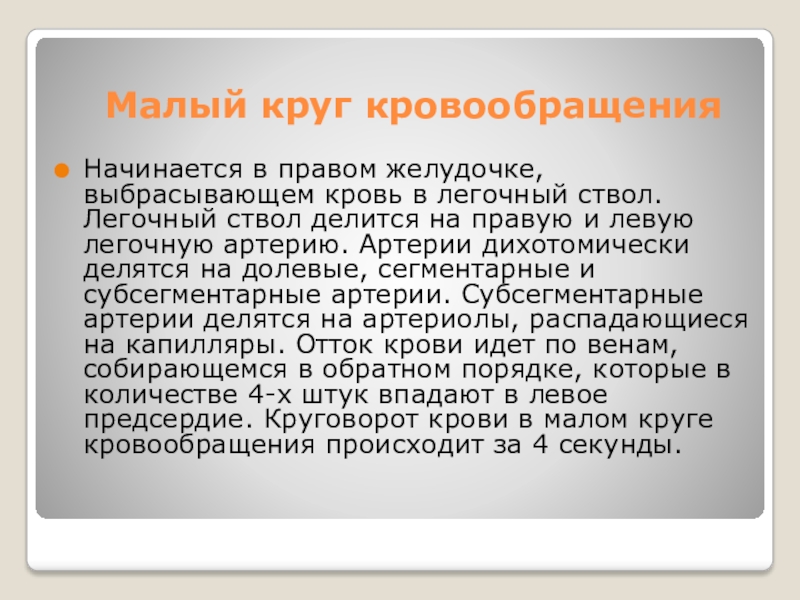 Малый круг кровообращения

Начинается в правом желудочке, выбрасывающем кровь в легочный ствол. Легочный ствол делится на правую и левую легочную артерию. Артерии дихотомически делятся на долевые, сегментарные и субсегментарные артерии. Субсегментарные артерии делятся на артериолы, распадающиеся на капилляры. Отток крови идет по венам, собирающемся в обратном порядке, которые в количестве 4-х штук впадают в левое предсердие. Круговорот крови в малом круге кровообращения происходит за 4 секунды.